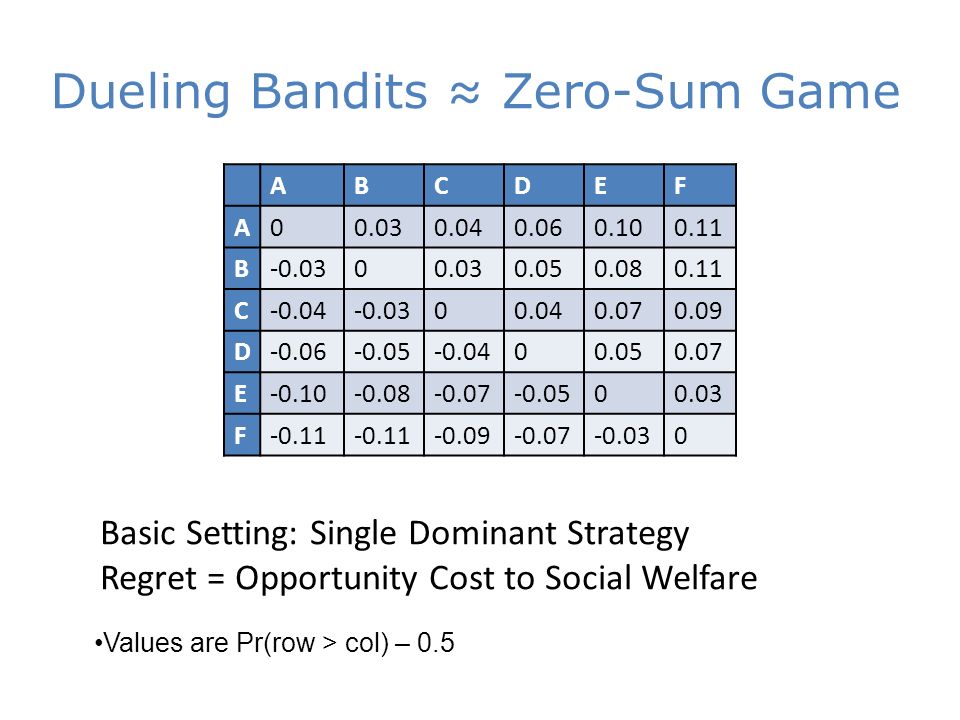 Dueling Bandits ≈ Zero-Sum Game

| | A | B | C | D | E | F |
|---|---|---|---|---|---|---|
| A | 0 | 0.03 | 0.04 | 0.06 | 0.10 | 0.11 |
| B | -0.03 | 0 | 0.03 | 0.05 | 0.08 | 0.11 |
| C | -0.04 | -0.03 | 0 | 0.04 | 0.07 | 0.09 |
| D | -0.06 | -0.05 | -0.04 | 0 | 0.05 | 0.07 |
| E | -0.10 | -0.08 | -0.07 | -0.05 | 0 | 0.03 |
| F | -0.11 | -0.11 | -0.09 | -0.07 | -0.03 | 0 |

Basic Setting: Single Dominant Strategy
Regret = Opportunity Cost to Social Welfare

•Values are Pr(row > col) – 0.5